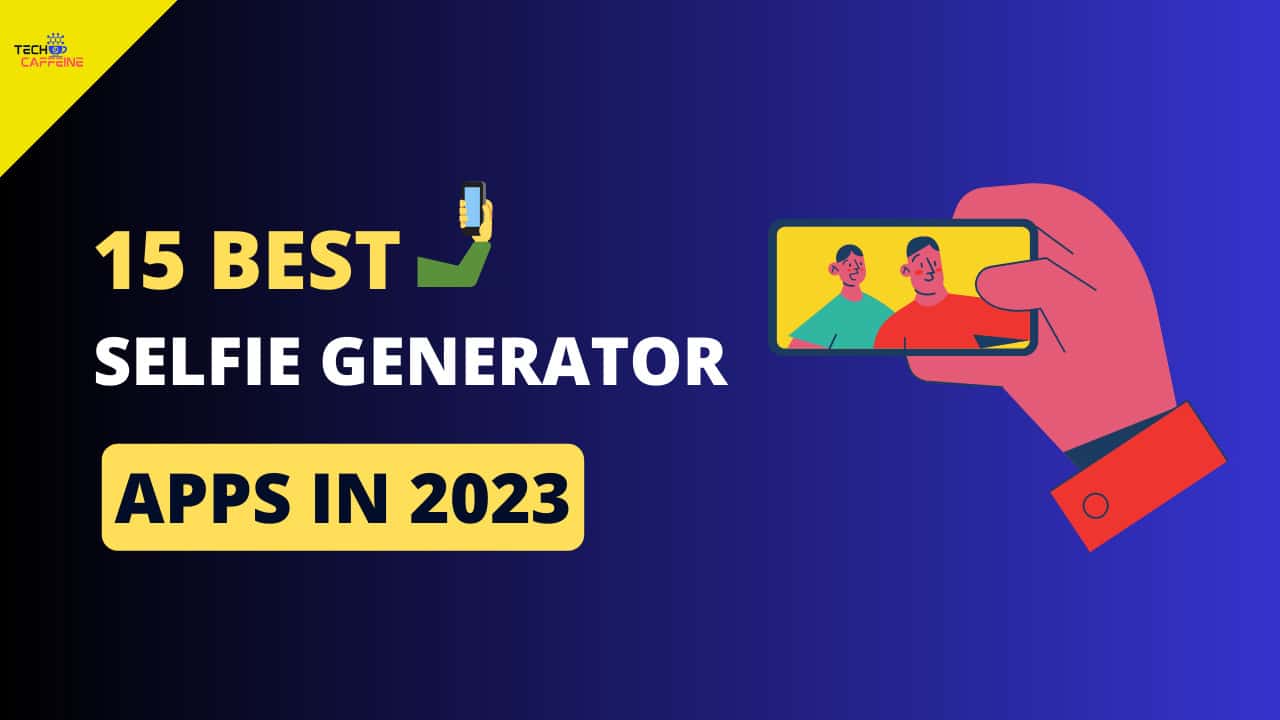 TECH CAFFEINE

15 BEST
SELFIE GENERATOR
APPS IN 2023